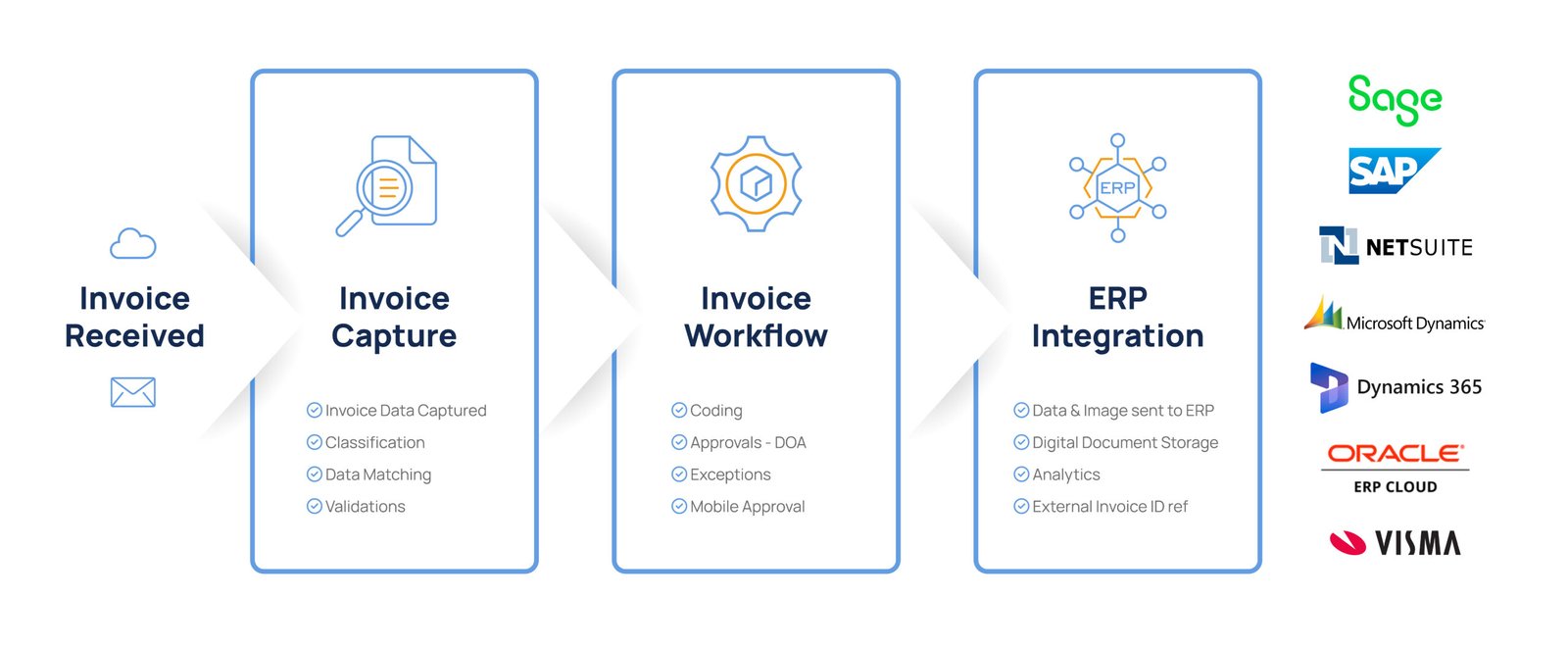 Invoice Received

Invoice Capture

Invoice Data Captured
Classification
Data Matching
Validations

Invoice Workflow

Coding
Approvals - DOA
Exceptions
Mobile Approval

ERP

ERP Integration

Data & Image sent to ERP
Digital Document Storage
Analytics
External Invoice ID ref

Sage
SAP
NETSUITE
Microsoft Dynamics
Dynamics 365
ORACLE
ERP CLOUD
VISMA